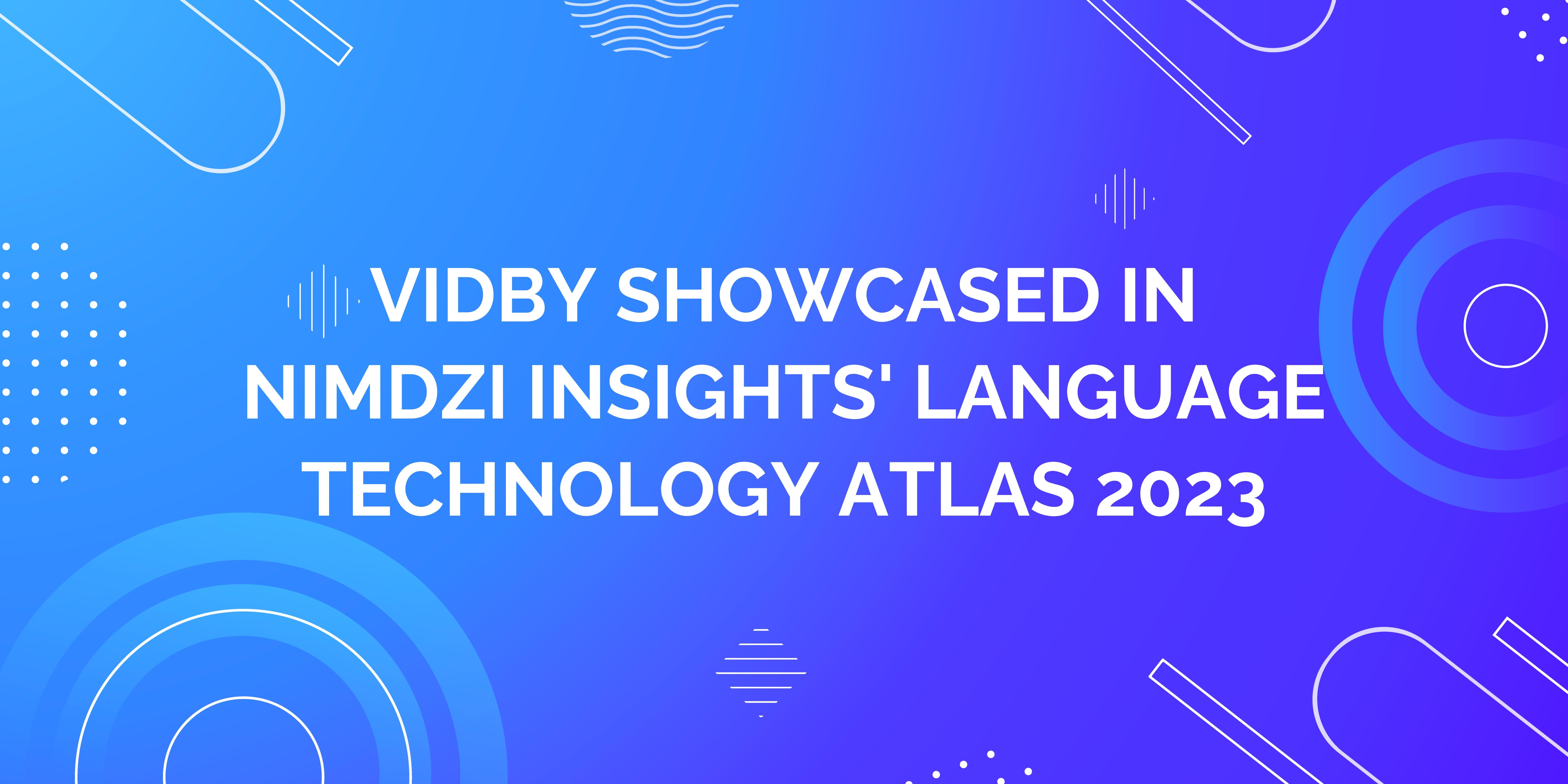 VIDBY SHOWCASED IN NIMDZI INSIGHTS' LANGUAGE TECHNOLOGY ATLAS 2023